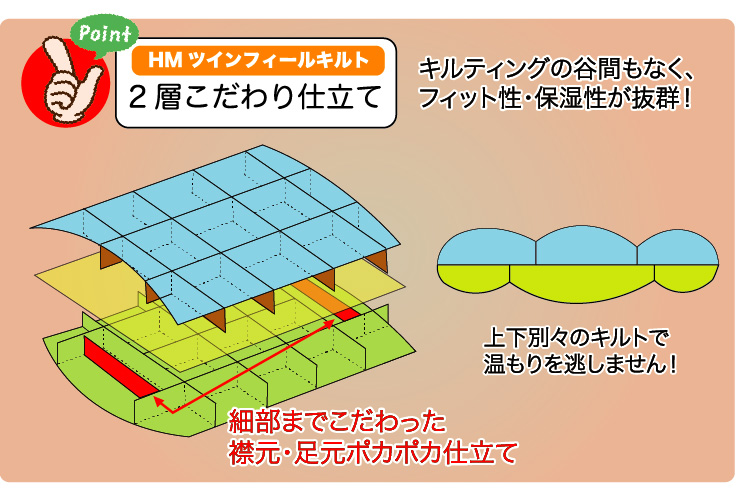 Point

HM ツインフィールキルト

2層こだわり仕立て

キルティングの谷間もなく、フィット性・保湿性が抜群！

上下別々のキルトで温もりを逃しません！

細部までこだわった襟元・足元ポカポカ仕立て